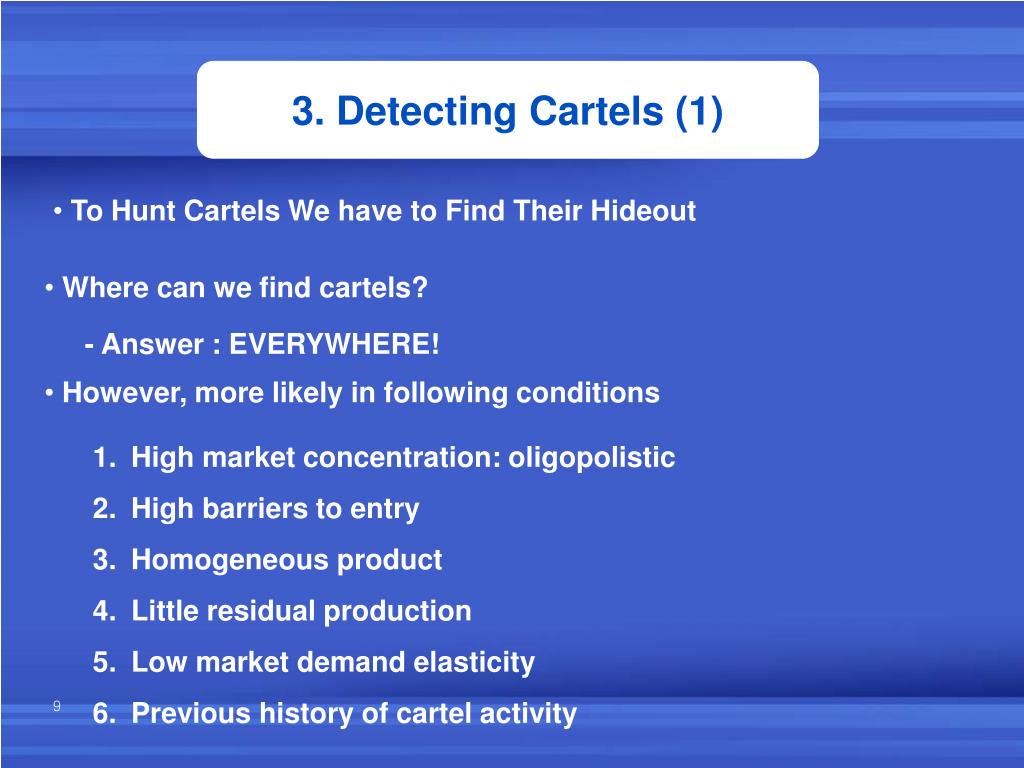 3. Detecting Cartels (1)

• To Hunt Cartels We have to Find Their Hideout

• Where can we find cartels?

- Answer : EVERYWHERE!

• However, more likely in following conditions

1. High market concentration: oligopolistic
2. High barriers to entry
3. Homogeneous product
4. Little residual production
5. Low market demand elasticity
6. Previous history of cartel activity

9